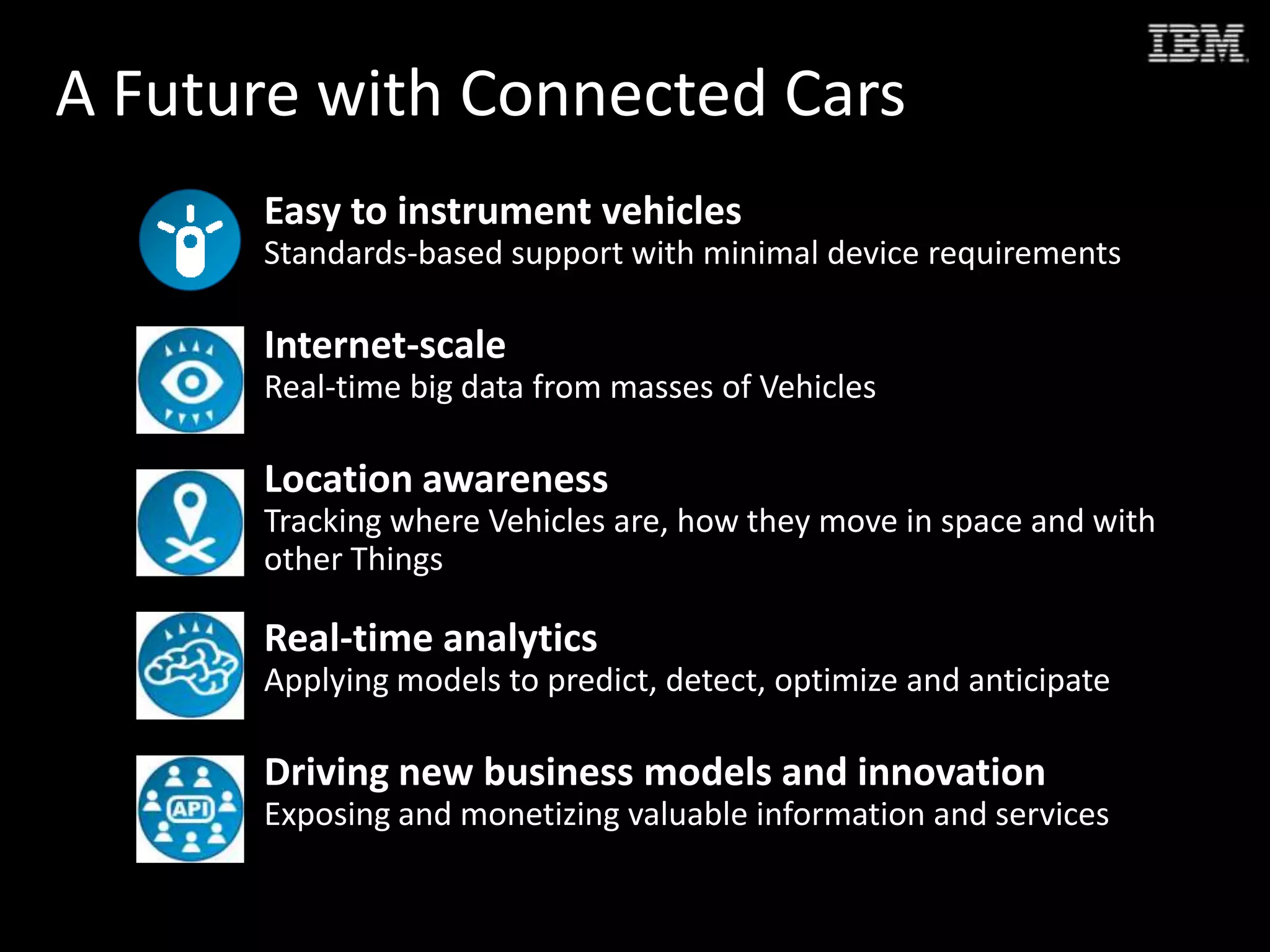 IBM

A Future with Connected Cars

Easy to instrument vehicles
Standards-based support with minimal device requirements

Internet-scale
Real-time big data from masses of Vehicles

Location awareness
Tracking where Vehicles are, how they move in space and with other Things

Real-time analytics
Applying models to predict, detect, optimize and anticipate

API

Driving new business models and innovation
Exposing and monetizing valuable information and services